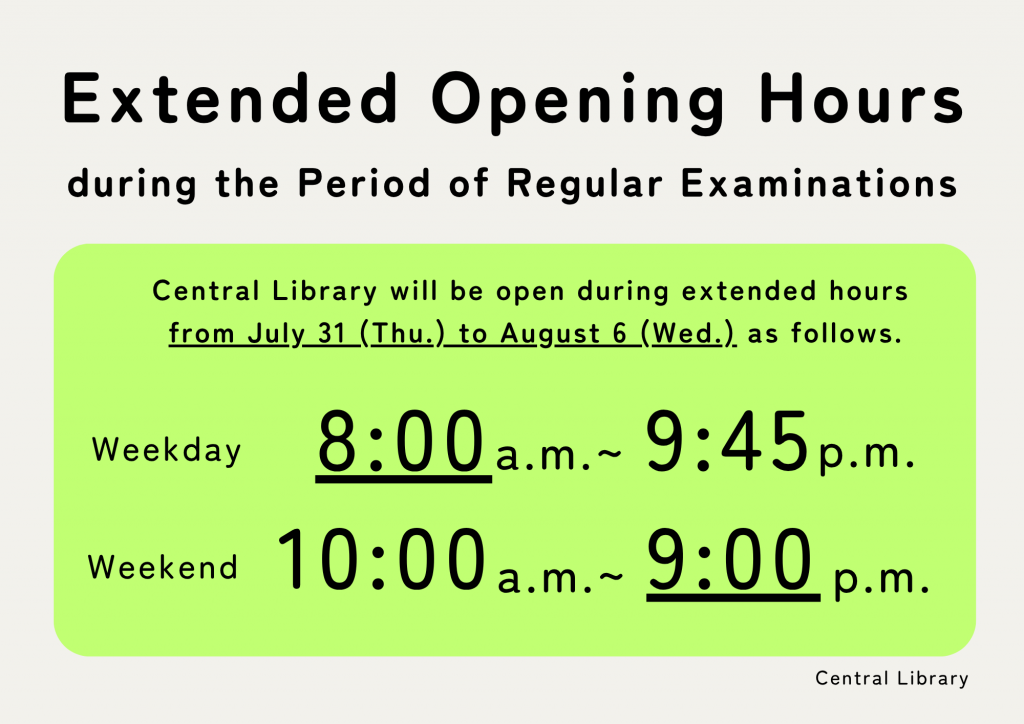 Extended Opening Hours

during the Period of Regular Examinations

Central Library will be open during extended hours from July 31 (Thu.) to August 6 (Wed.) as follows.

Weekday 8:00 a.m.~ 9:45 p.m.

Weekend 10:00 a.m.~ 9:00 p.m.

Central Library